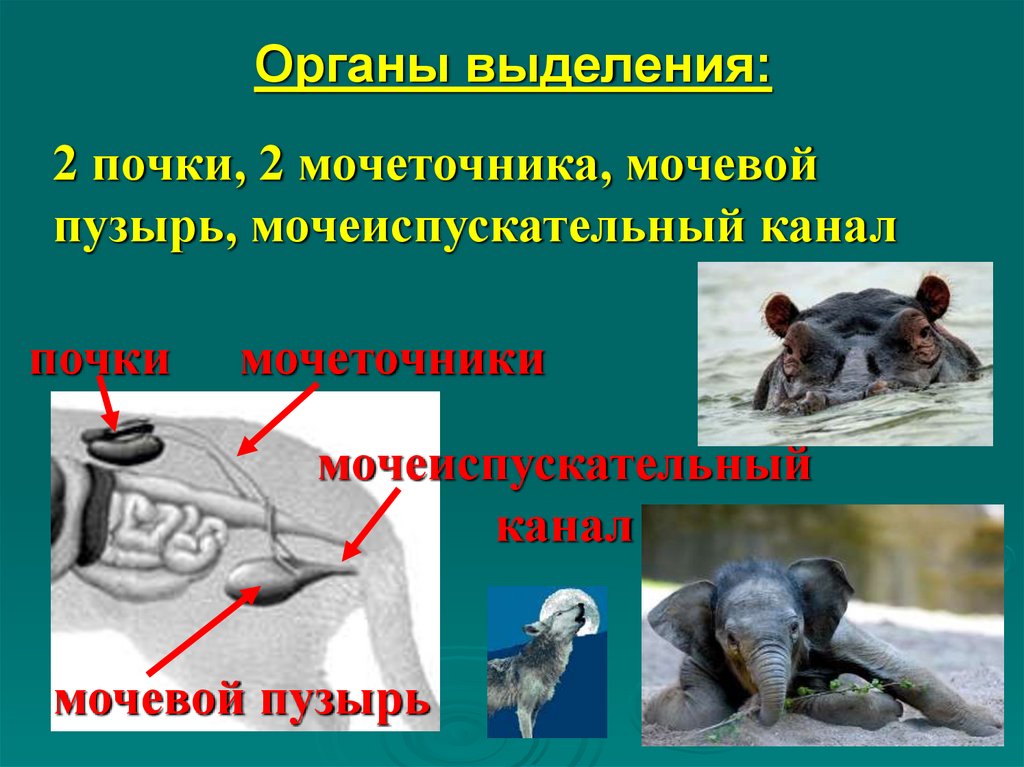 Органы выделения:

2 почки, 2 мочеточника, мочевой пузырь, мочеиспускательный канал

почки

мочеточники

мочеиспускательный канал

мочевой пузырь